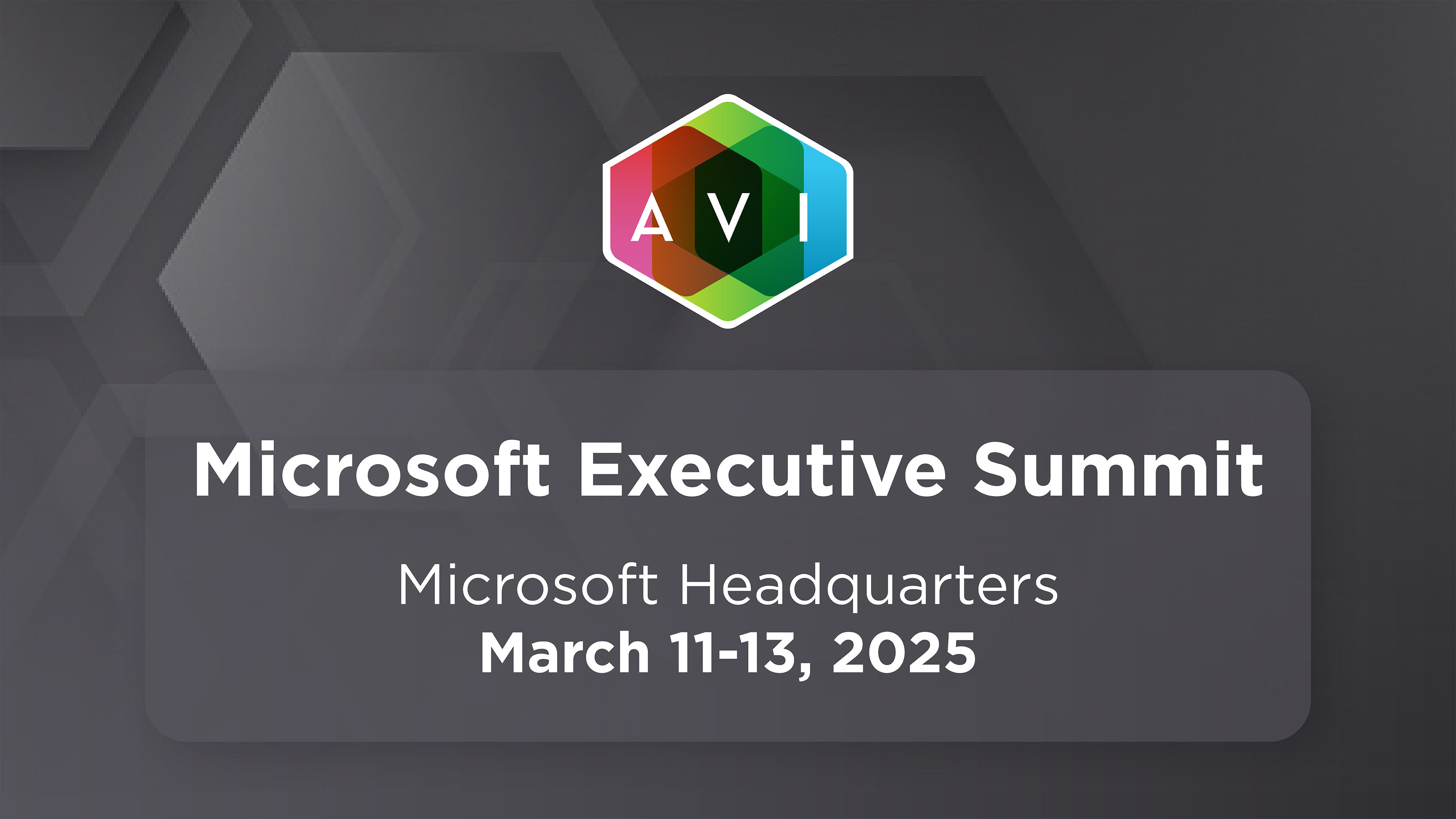 AVI

Microsoft Executive Summit

Microsoft Headquarters
March 11-13, 2025